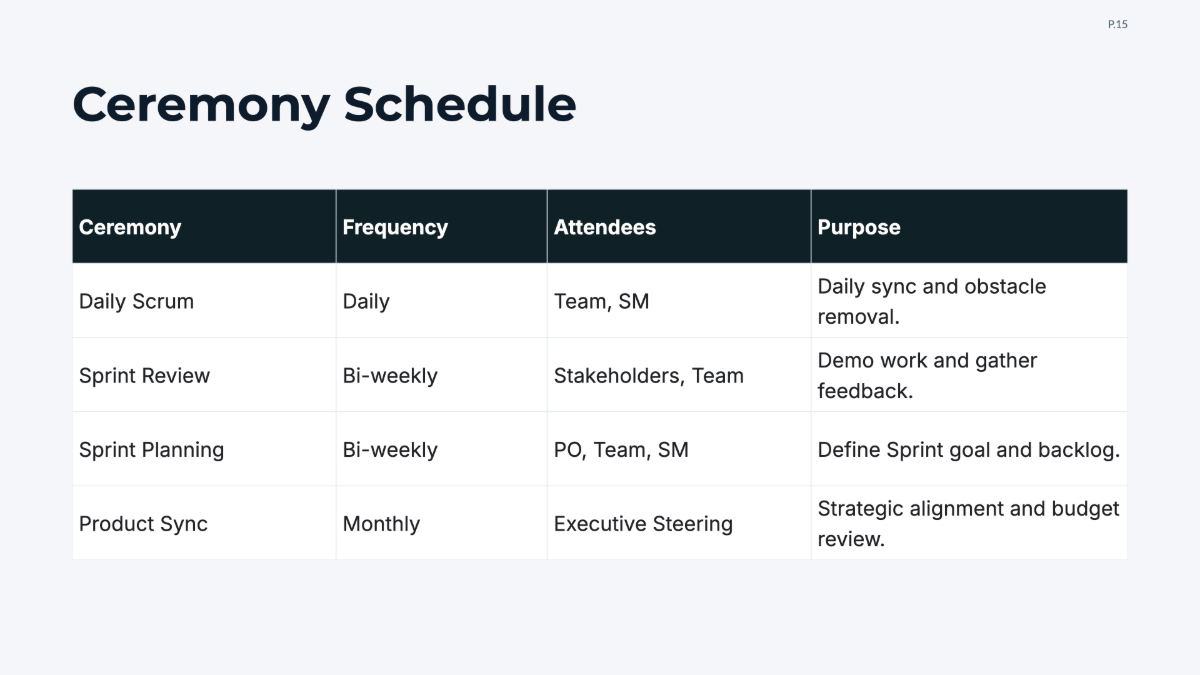 P.15

Ceremony Schedule

| Ceremony | Frequency | Attendees | Purpose |
|---|---|---|---|
| Daily Scrum | Daily | Team, SM | Daily sync and obstacle removal. |
| Sprint Review | Bi-weekly | Stakeholders, Team | Demo work and gather feedback. |
| Sprint Planning | Bi-weekly | PO, Team, SM | Define Sprint goal and backlog. |
| Product Sync | Monthly | Executive Steering | Strategic alignment and budget review. |